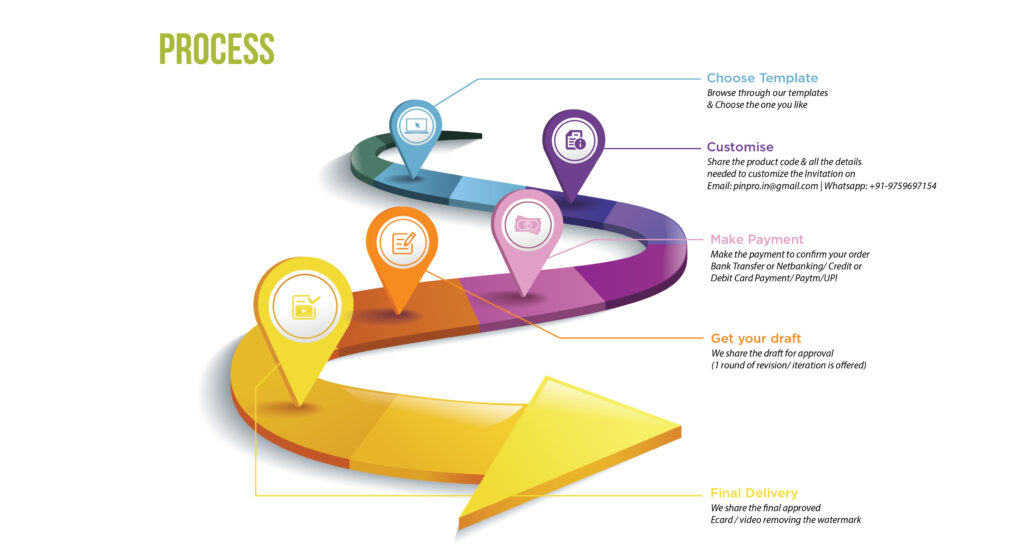 PROCESS

Choose Template
Browse through our templates & Choose the one you like

Customise
Share the product code & all the details needed to customize the Invitation on Email: pinpro.in@gmail.com | Whatsapp: +91-9759697154

Make Payment
Make the payment to confirm your order Bank Transfer or Netbanking/ Credit or Debit Card Payment/ Paytm/UPI

Get your draft
We share the draft for approval (1 round of revision/ iteration is offered)

Final Delivery
We share the final approved Ecard / video removing the watermark